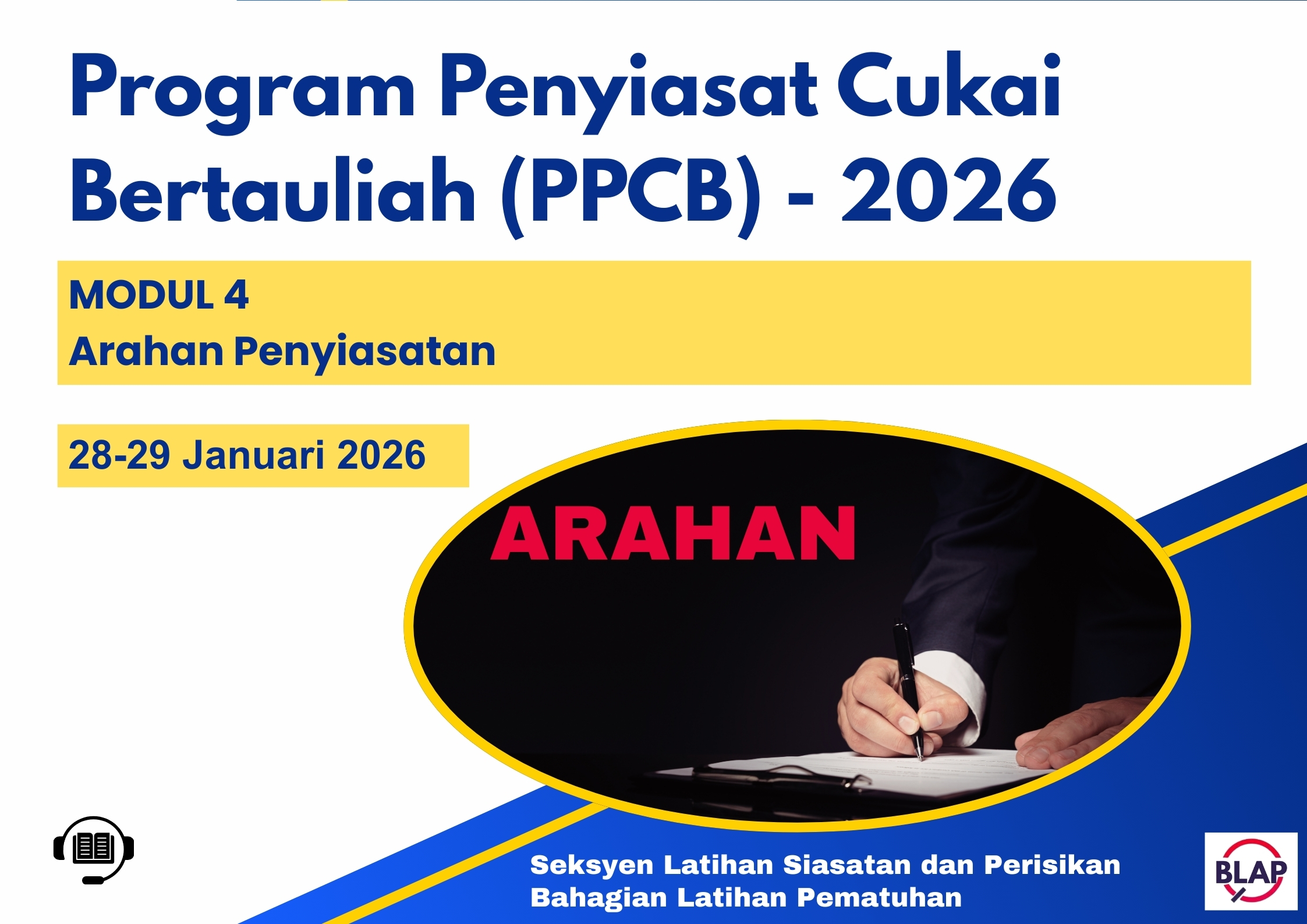 Program Penyiasat Cukai Bertauliah (PPCB) - 2026

MODUL 4
Arahan Penyiasatan

28-29 Januari 2026

ARAHAN

Seksyen Latihan Siasatan dan Perisikan
Bahagian Latihan Pematuhan

BLAP